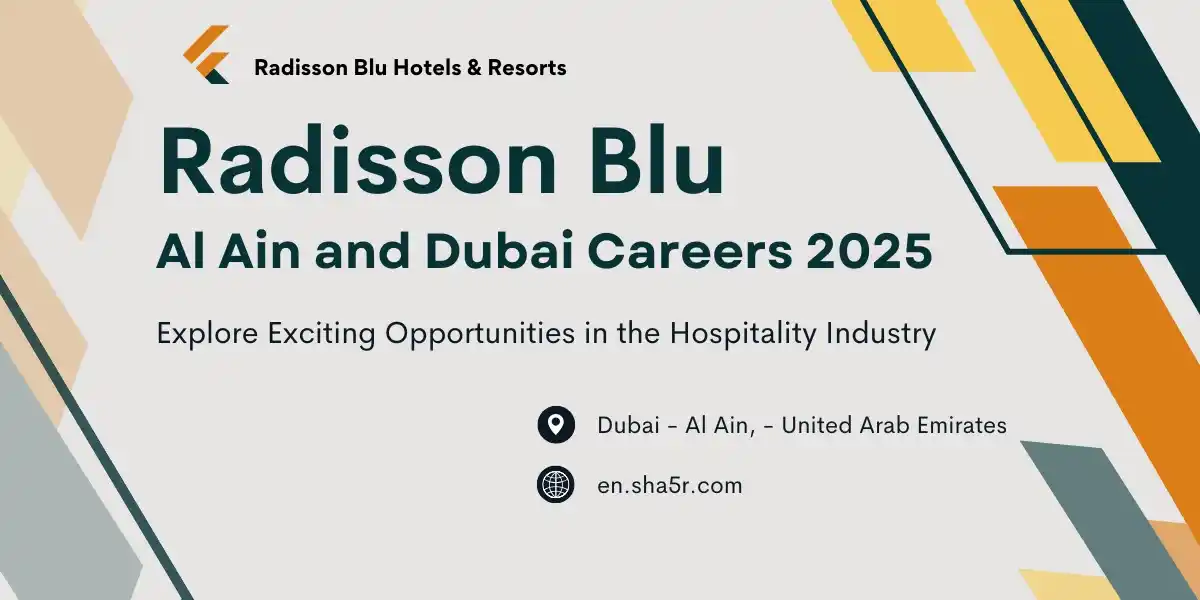 Radisson Blu Hotels & Resorts

Radisson Blu

Al Ain and Dubai Careers 2025

Explore Exciting Opportunities in the Hospitality Industry

Dubai - Al Ain, - United Arab Emirates

en.sha5r.com